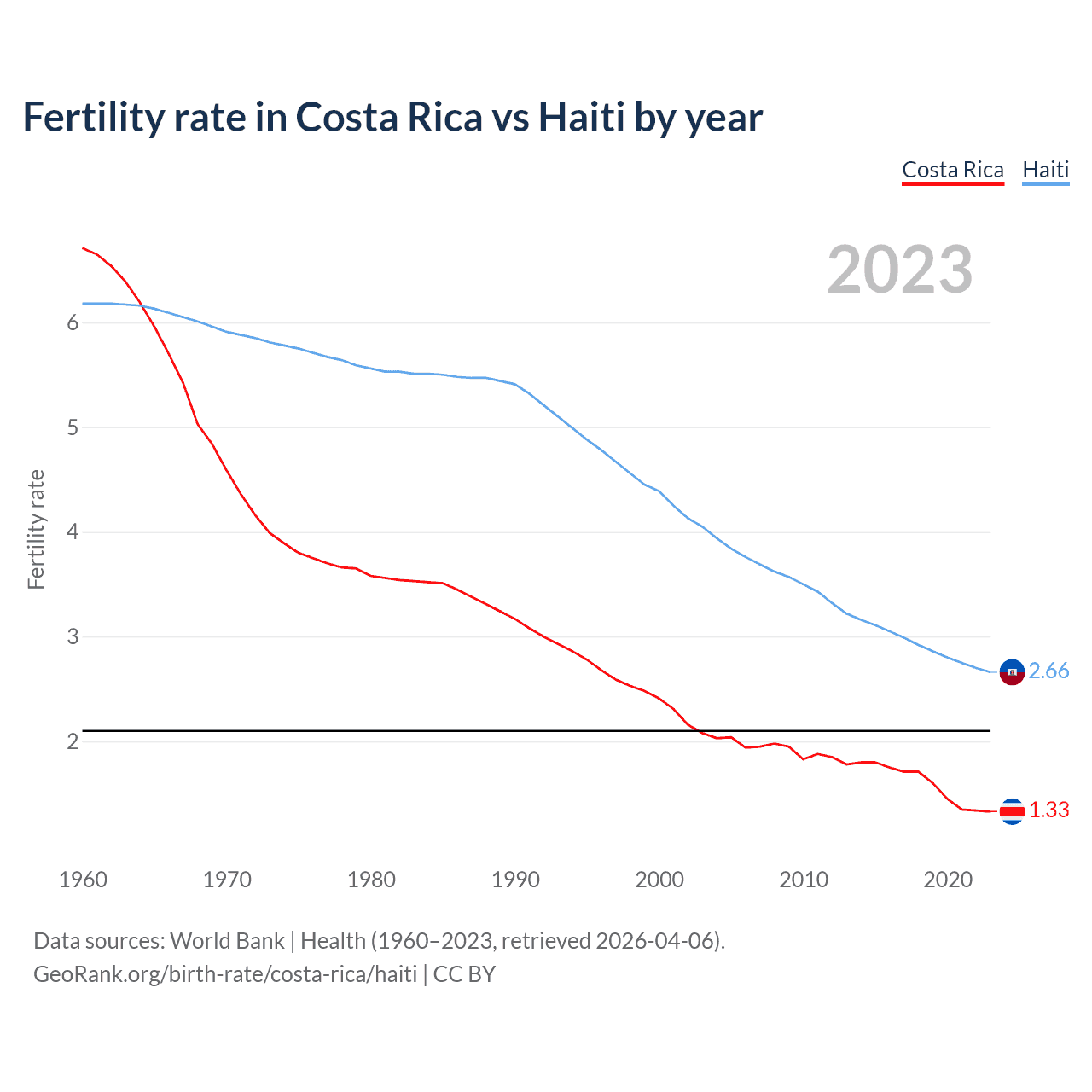 Fertility rate in Costa Rica vs Haiti by year

Costa Rica Haiti

2023

Fertility rate

6
5
4
3
2

2.66
1.33

1960 1970 1980 1990 2000 2010 2020

Data sources: World Bank | Health (1960–2023, retrieved 2026-04-06).
GeoRank.org/birth-rate/costa-rica/haiti | CC BY